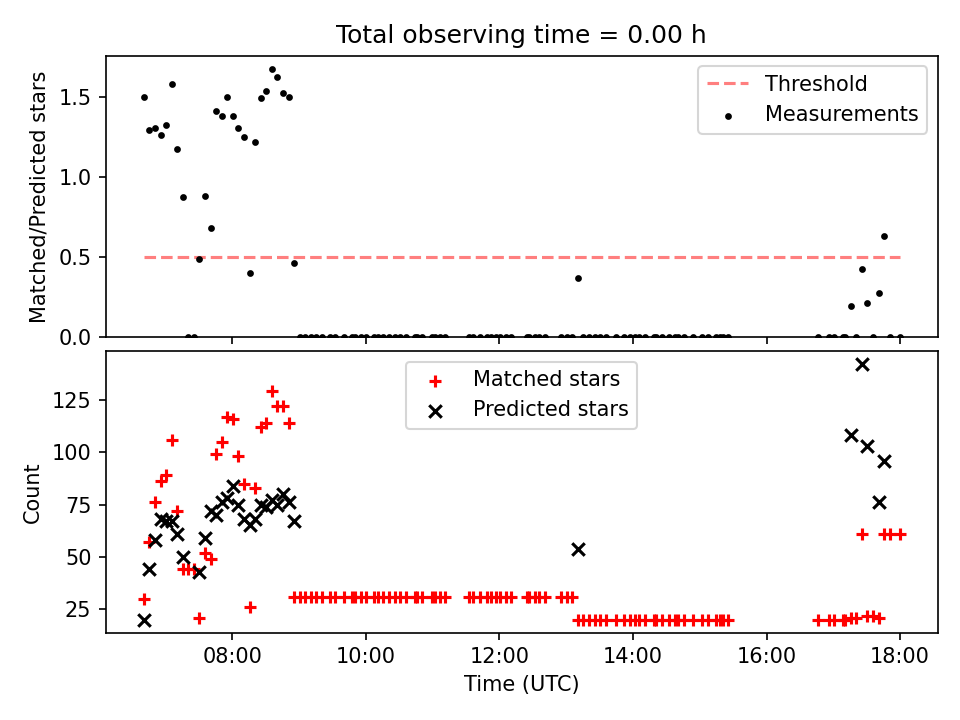 Total observing time = 0.00 h

Matched/Predicted stars

1.5
1.0
0.5
0.0

Threshold
Measurements

Count

125
100
75
50
25

Matched stars
Predicted stars

08:00
10:00
12:00
14:00
16:00
18:00

Time (UTC)